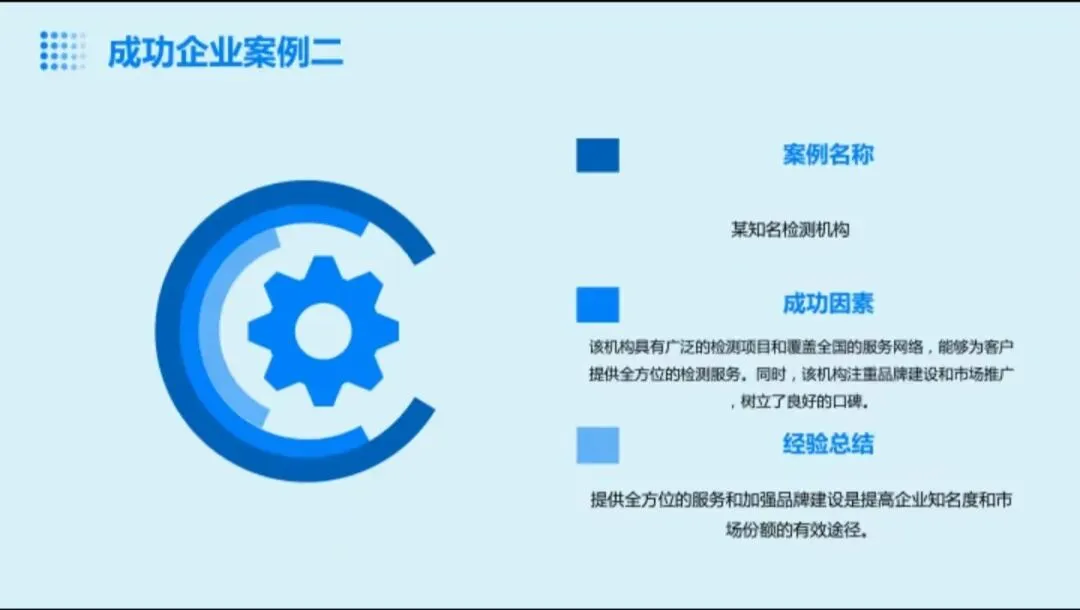 成功企业案例二

案例名称

某知名检测机构

成功因素

该机构具有广泛的检测项目和覆盖全国的服务网络，能够为客户提供全方位的检测服务。同时，该机构注重品牌建设和市场推广，树立了良好的口碑。

经验总结

提供全方位的服务和加强品牌建设是提高企业知名度和市场份额的有效途径。